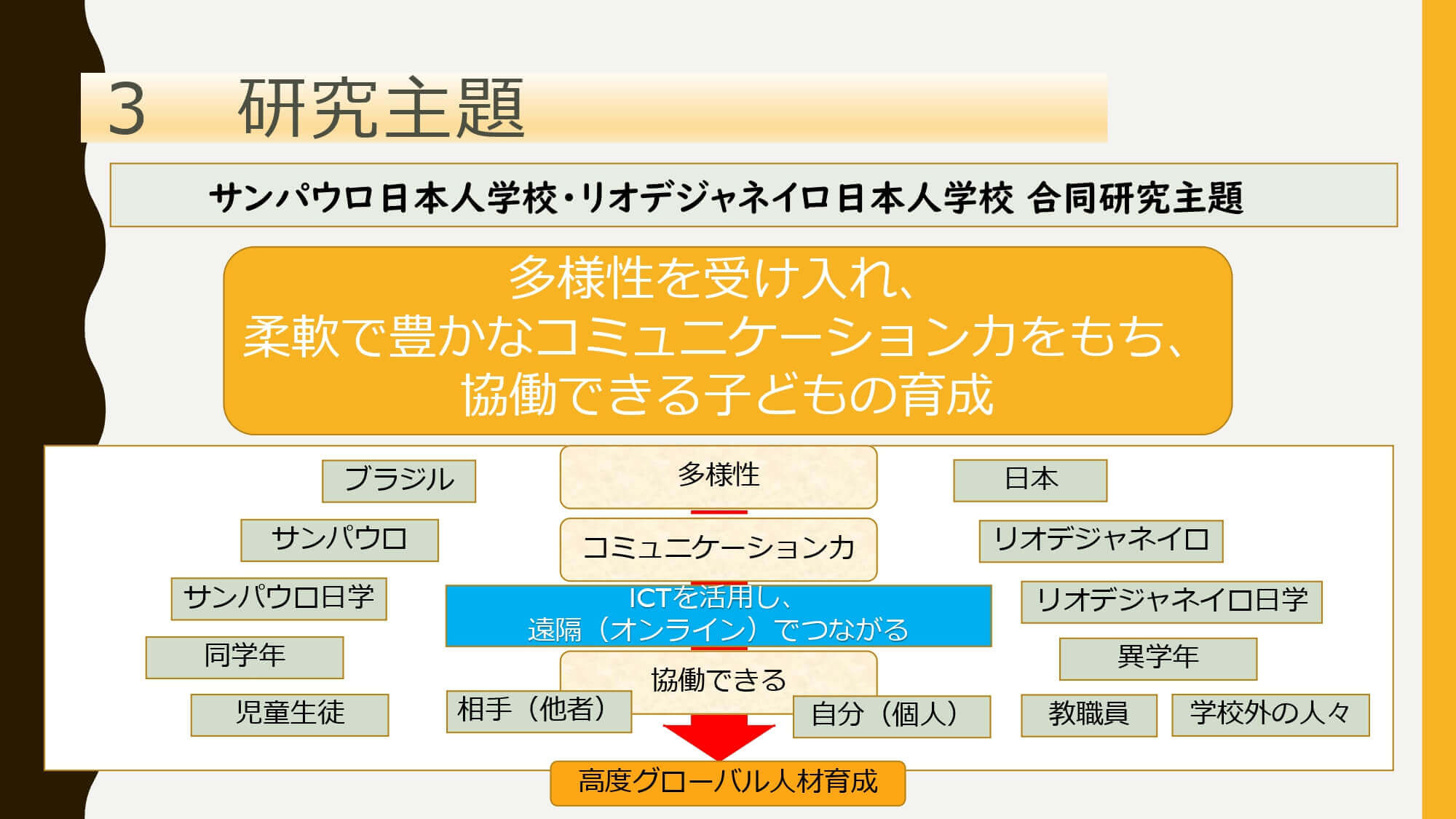 3　研究主題

サンパウロ日本人学校・リオデジャネイロ日本人学校 合同研究主題

多様性を受け入れ、
柔軟で豊かなコミュニケーション力をもち、
協働できる子どもの育成

ブラジル

サンパウロ

サンパウロ日学

同学年

児童生徒

多様性

コミュニケーション力

ICTを活用し、
遠隔（オンライン）でつながる

協働できる

相手（他者）

自分（個人）

日本

リオデジャネイロ

リオデジャネイロ日学

異学年

教職員

学校外の人々

高度グローバル人材育成